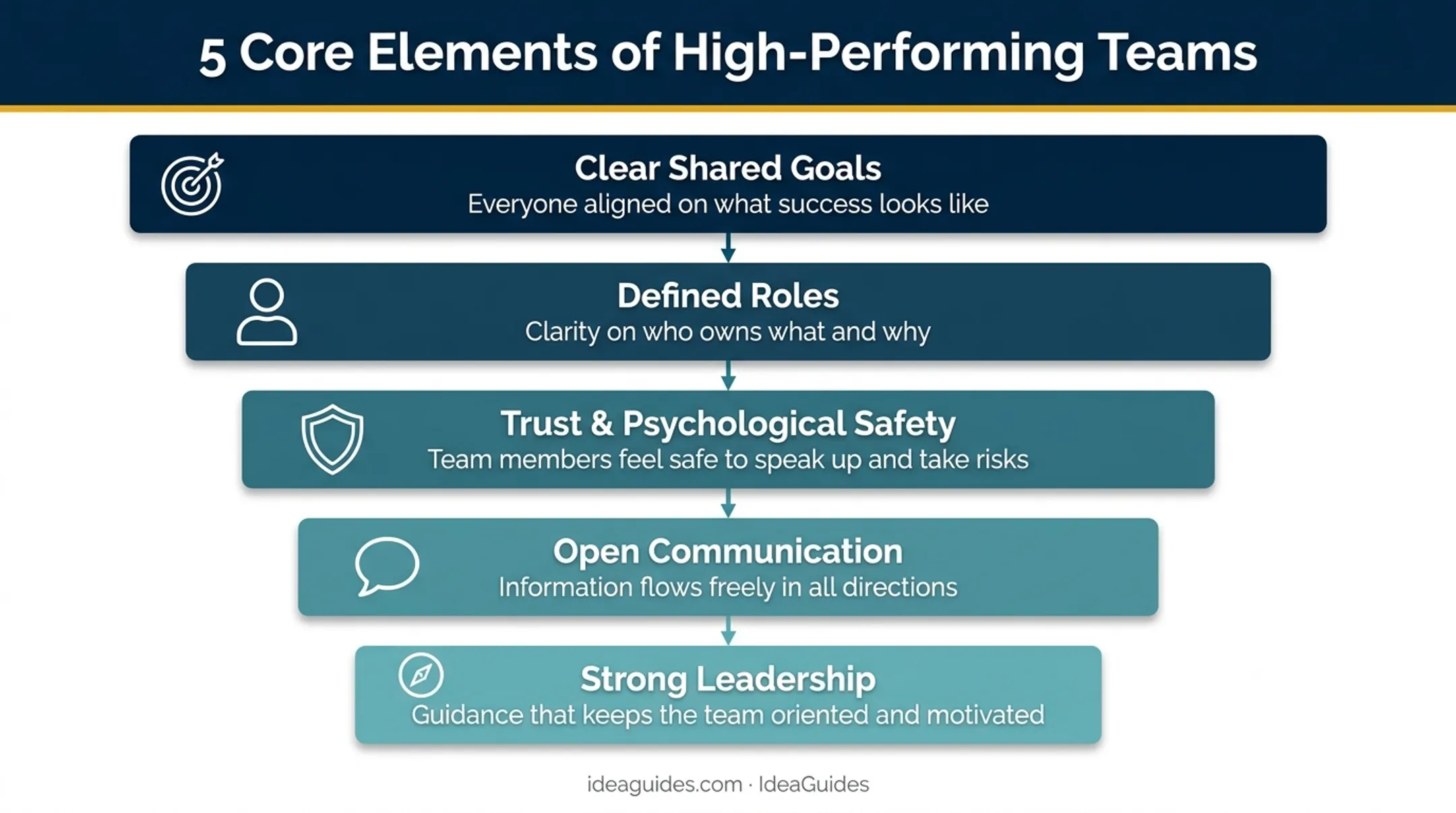 5 Core Elements of High-Performing Teams

Clear Shared Goals
Everyone aligned on what success looks like

Defined Roles
Clarity on who owns what and why

Trust & Psychological Safety
Team members feel safe to speak up and take risks

Open Communication
Information flows freely in all directions

Strong Leadership
Guidance that keeps the team oriented and motivated

ideaguides.com · IdeaGuides